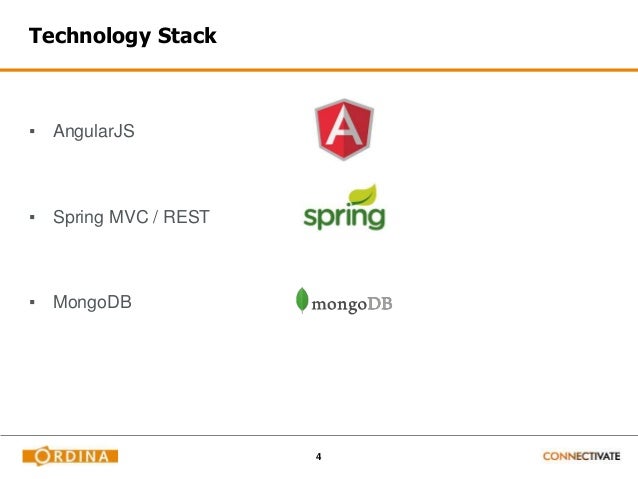 Technology Stack

▪ AngularJS

A

▪ Spring MVC / REST

spring

▪ MongoDB

mongoDB

ORDINA

4

CONNECTIVATE